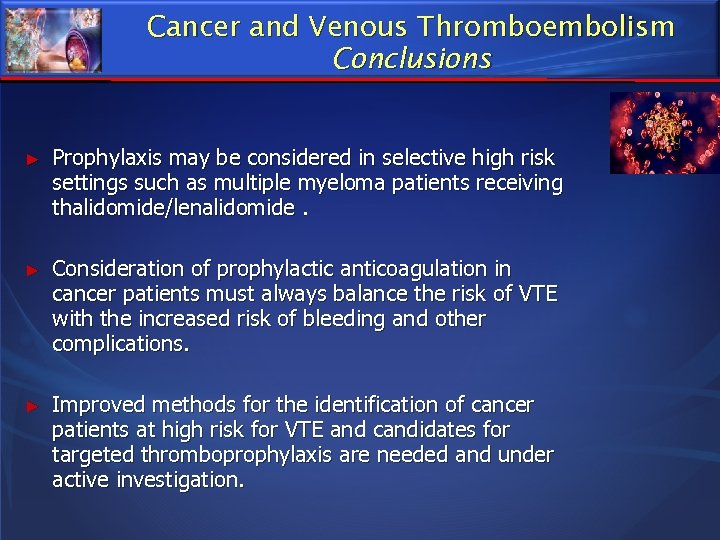 Cancer and Venous Thromboembolism
Conclusions

► Prophylaxis may be considered in selective high risk settings such as multiple myeloma patients receiving thalidomide/lenalidomide .

► Consideration of prophylactic anticoagulation in cancer patients must always balance the risk of VTE with the increased risk of bleeding and other complications.

► Improved methods for the identification of cancer patients at high risk for VTE and candidates for targeted thromboprophylaxis are needed and under active investigation.